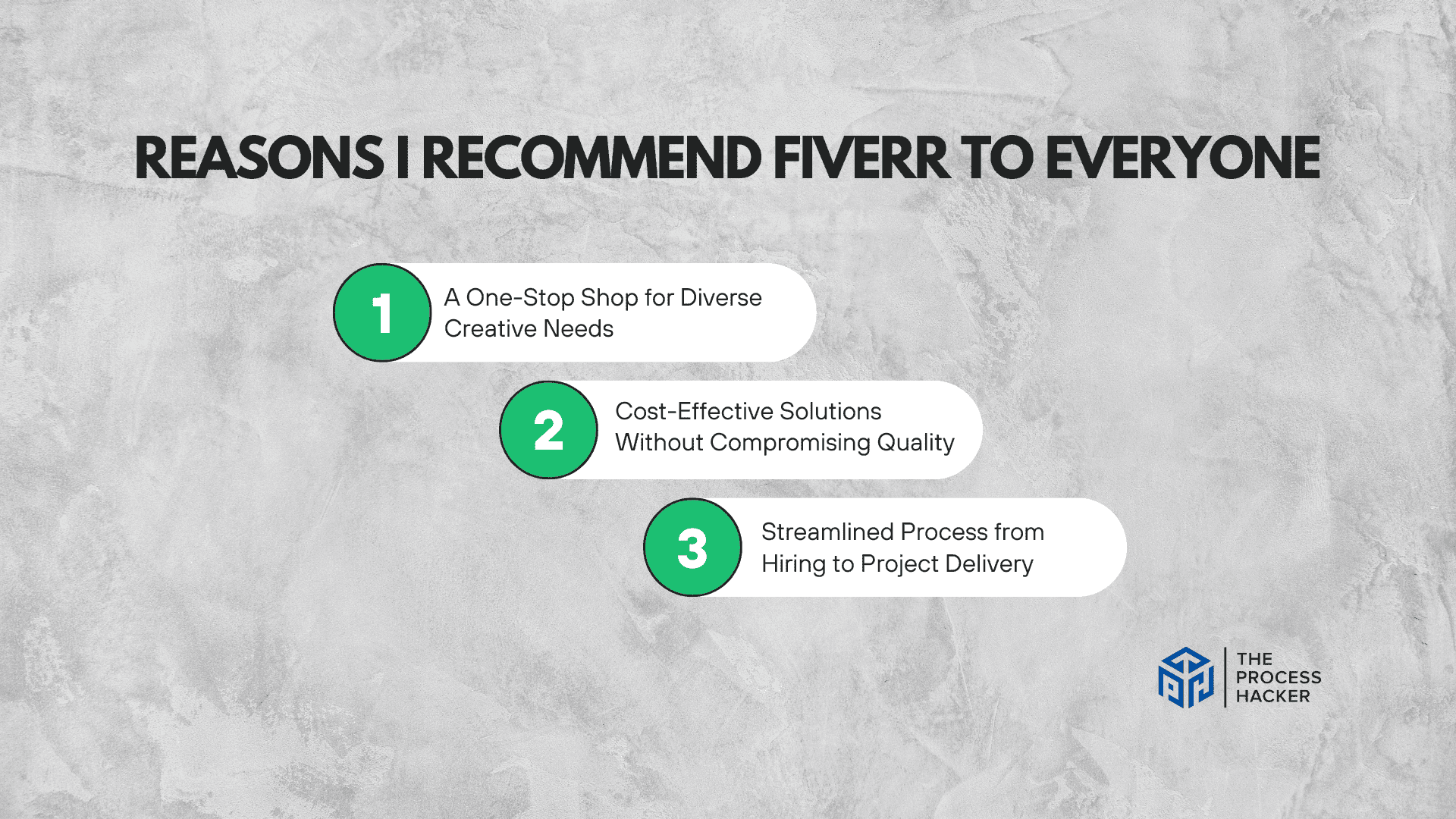 REASONS I RECOMMEND FIVERR TO EVERYONE

1 A One-Stop Shop for Diverse Creative Needs

2 Cost-Effective Solutions Without Compromising Quality

3 Streamlined Process from Hiring to Project Delivery

THE PROCESS HACKER